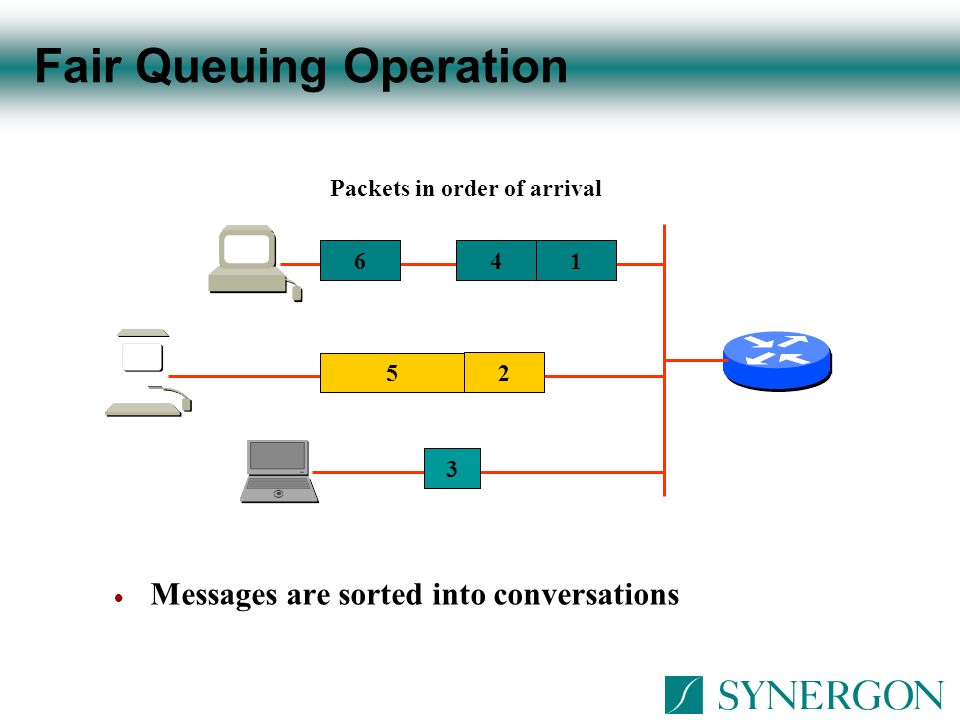 Fair Queuing Operation

Packets in order of arrival

6

4

1

5

2

3

• Messages are sorted into conversations

SYNERGON